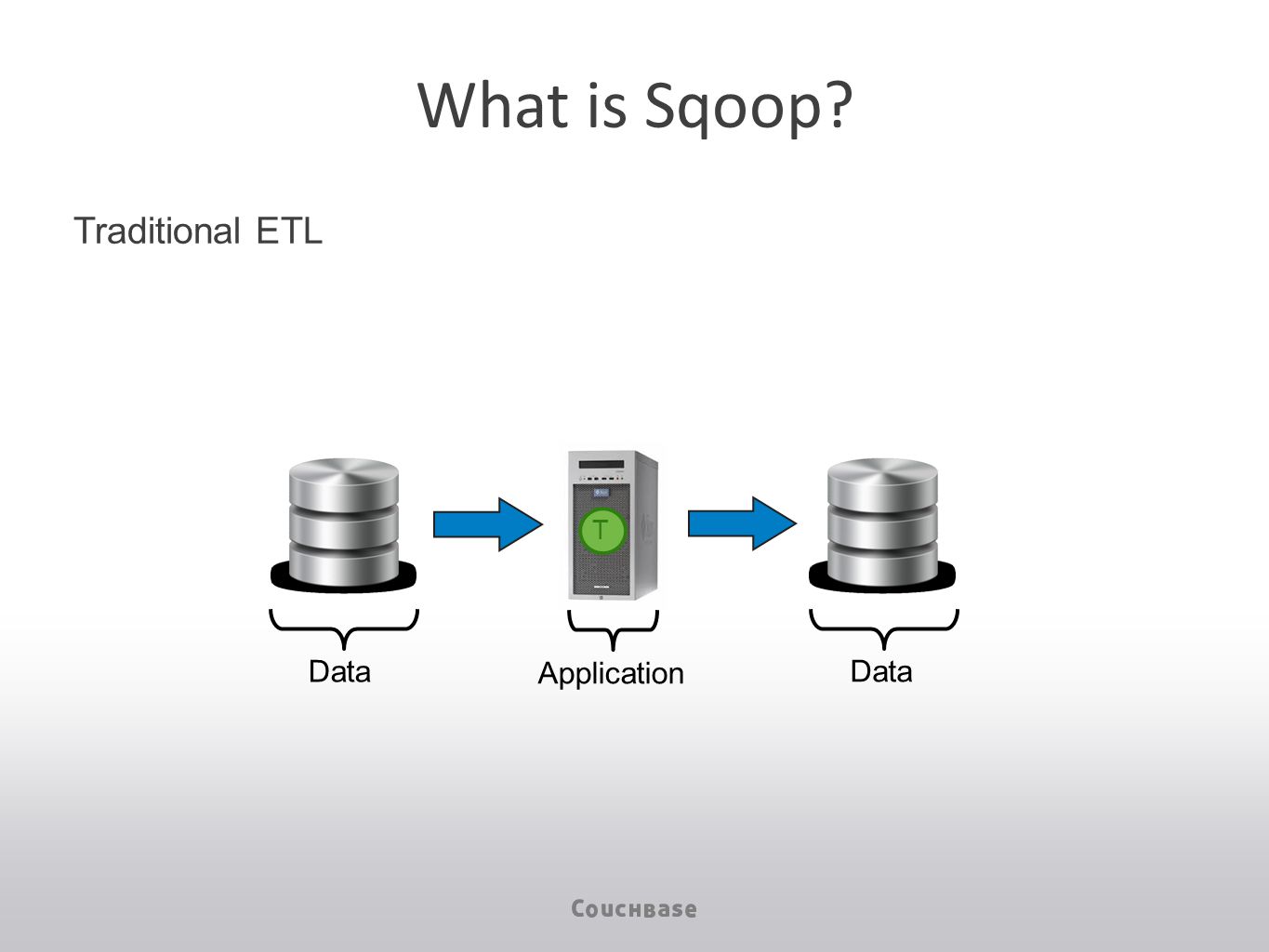 What is Sqoop?

Traditional ETL

T

Data

Application

Data

Couchbase